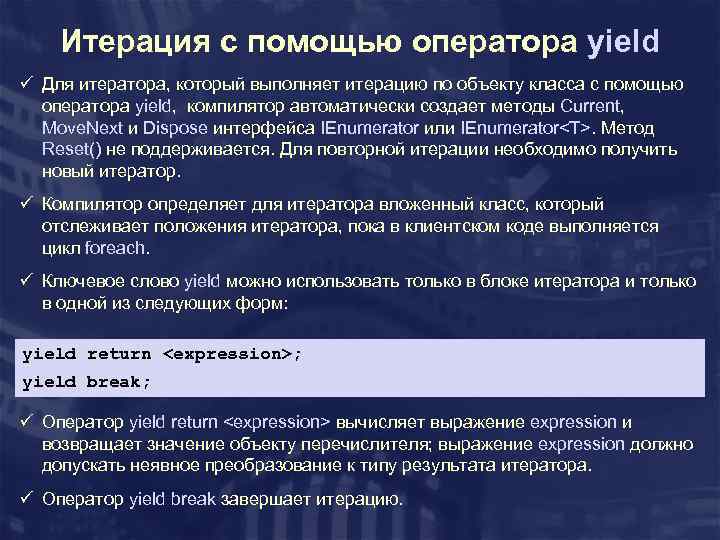 Итерация с помощью оператора yield

✓ Для итератора, который выполняет итерацию по объекту класса с помощью оператора yield, компилятор автоматически создает методы Current, MoveNext и Dispose интерфейса IEnumerator или IEnumerator<T>. Метод Reset() не поддерживается. Для повторной итерации необходимо получить новый итератор.

✓ Компилятор определяет для итератора вложенный класс, который отслеживает положения итератора, пока в клиентском коде выполняется цикл foreach.

✓ Ключевое слово yield можно использовать только в блоке итератора и только в одной из следующих форм:

yield return <expression>;
yield break;

✓ Оператор yield return <expression> вычисляет выражение expression и возвращает значение объекту перечислителя; выражение expression должно допускать неявное преобразование к типу результата итератора.

✓ Оператор yield break завершает итерацию.